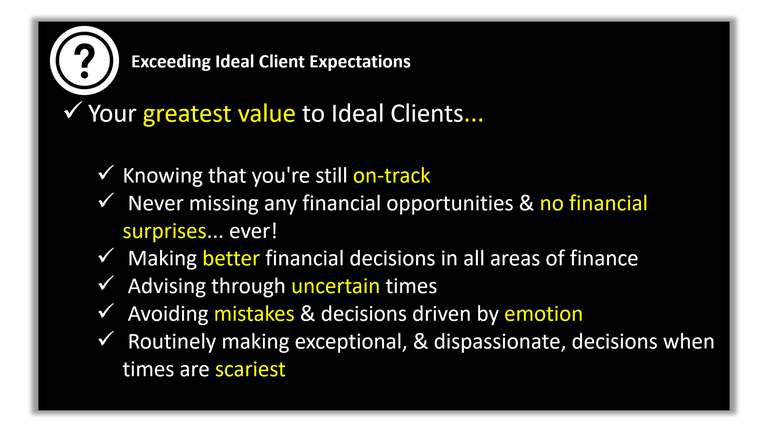 ?

Exceeding Ideal Client Expectations

✓ Your greatest value to Ideal Clients...

✓ Knowing that you're still on-track
✓ Never missing any financial opportunities & no financial surprises... ever!
✓ Making better financial decisions in all areas of finance
✓ Advising through uncertain times
✓ Avoiding mistakes & decisions driven by emotion
✓ Routinely making exceptional, & dispassionate, decisions when times are scariest